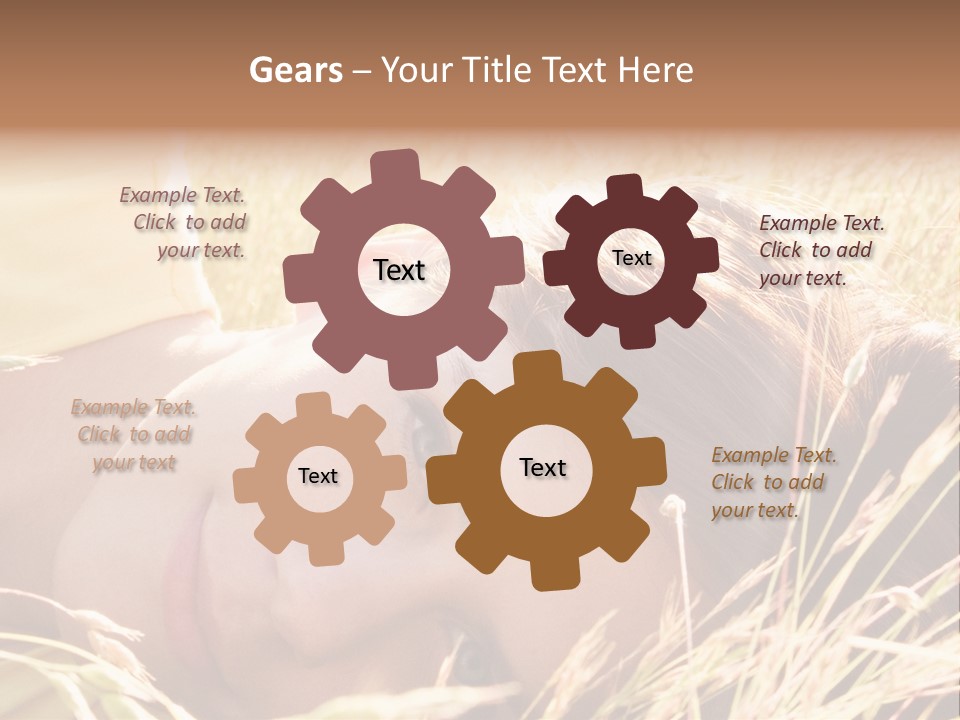 Gears – Your Title Text Here

Example Text. Click to add your text.

Text

Text

Example Text. Click to add your text.

Example Text. Click to add your text

Text

Text

Example Text. Click to add your text.